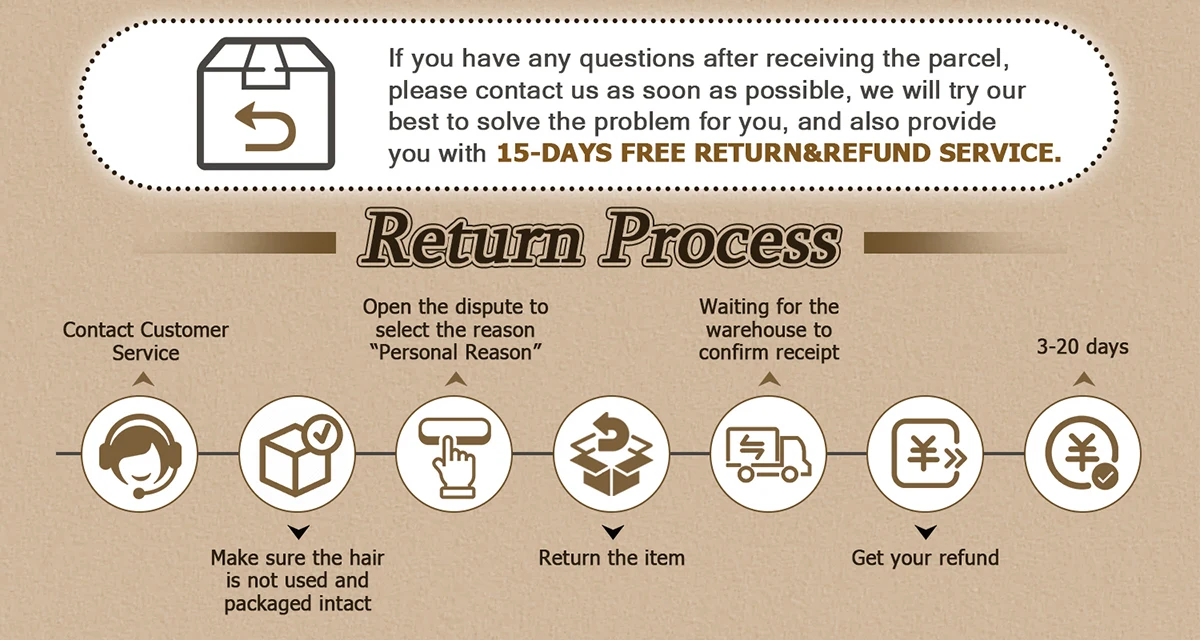 If you have any questions after receiving the parcel, please contact us as soon as possible, we will try our best to solve the problem for you, and also provide you with 15-DAYS FREE RETURN&REFUND SERVICE.

Return Process

Contact Customer Service

Make sure the hair is not used and packaged intact

Open the dispute to select the reason "Personal Reason"

Return the item

Waiting for the warehouse to confirm receipt

Get your refund

3-20 days